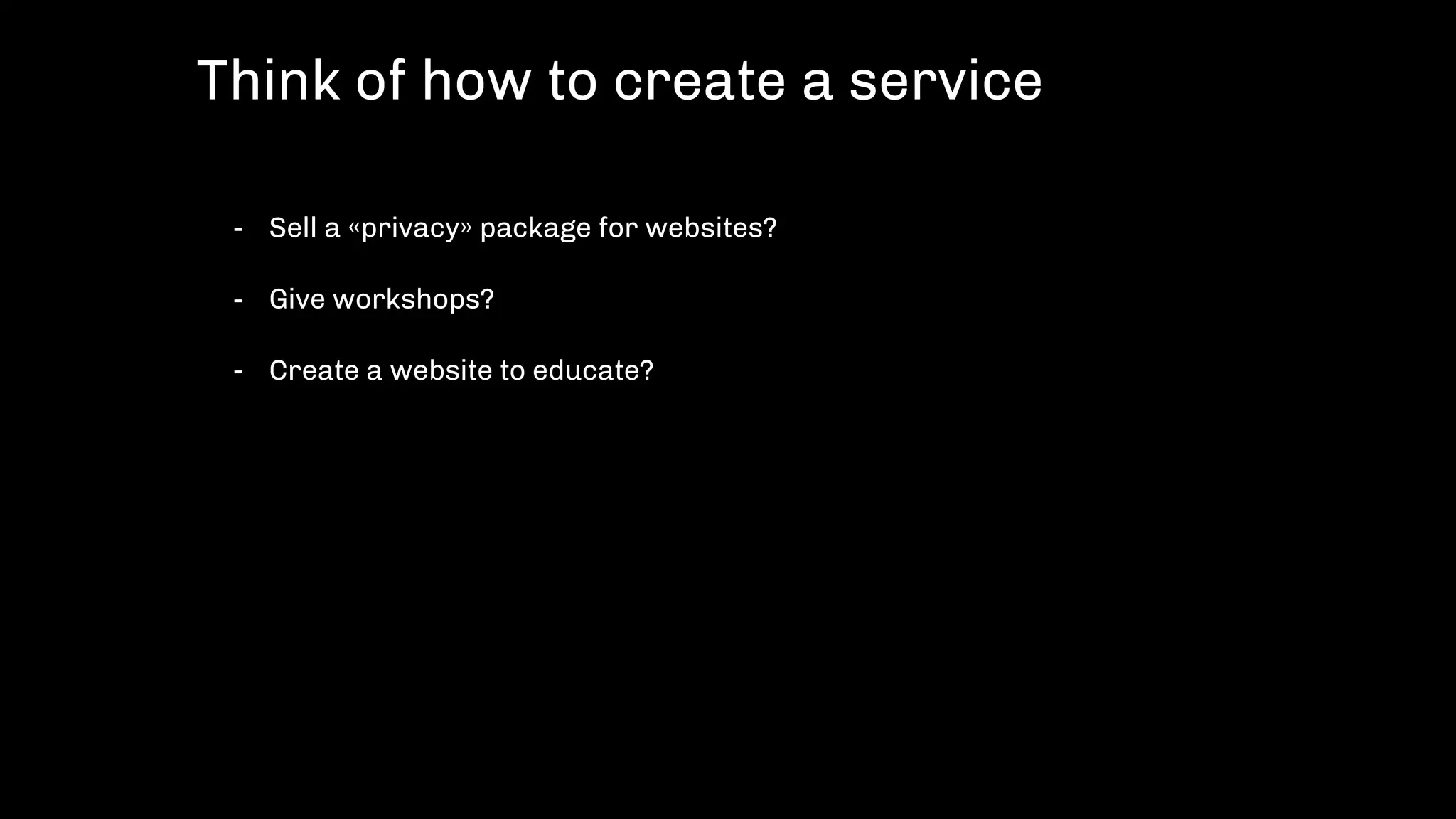 Think of how to create a service

- Sell a «privacy» package for websites?

- Give workshops?

- Create a website to educate?